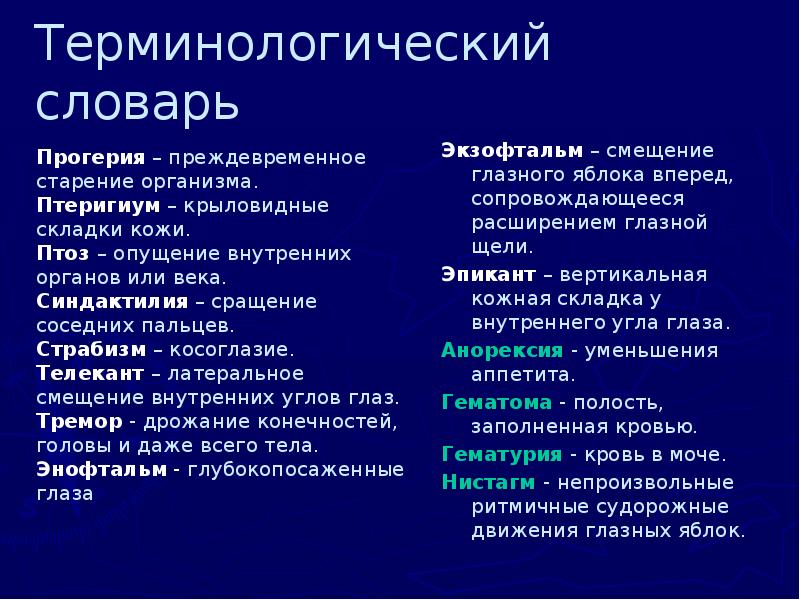 Терминологический словарь

Прогерия – преждевременное старение организма.
Птеригиум – крыловидные складки кожи.
Птоз – опущение внутренних органов или века.
Синдактилия – сращение соседних пальцев.
Страбизм – косоглазие.
Телекант – латеральное смещение внутренних углов глаз.
Тремор - дрожание конечностей, головы и даже всего тела.
Энофтальм - глубокопосаженные глаза

Экзофтальм – смещение глазного яблока вперед, сопровождающееся расширением глазной щели.
Эпикант – вертикальная кожная складка у внутреннего угла глаза.
Анорексия - уменьшения аппетита.
Гематома - полость, заполненная кровью.
Гематурия - кровь в моче.
Нистагм - непроизвольные ритмичные судорожные движения глазных яблок.